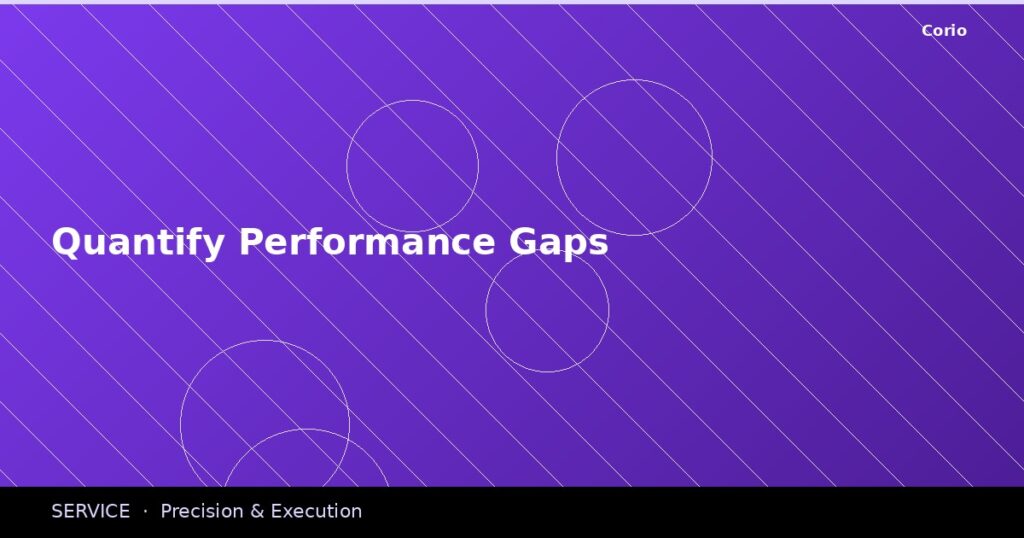 Corio

Quantify Performance Gaps

SERVICE · Precision & Execution